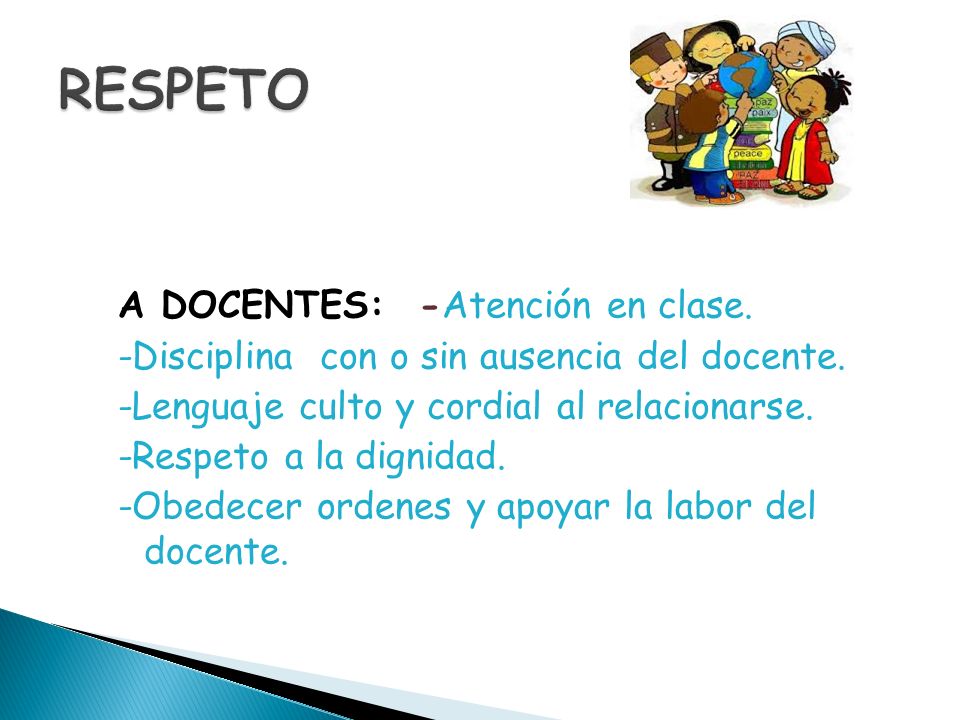 RESPETO

paz
paix
peace
PAZ

A DOCENTES: -Atención en clase.
-Disciplina con o sin ausencia del docente.
-Lenguaje culto y cordial al relacionarse.
-Respeto a la dignidad.
-Obedecer ordenes y apoyar la labor del docente.